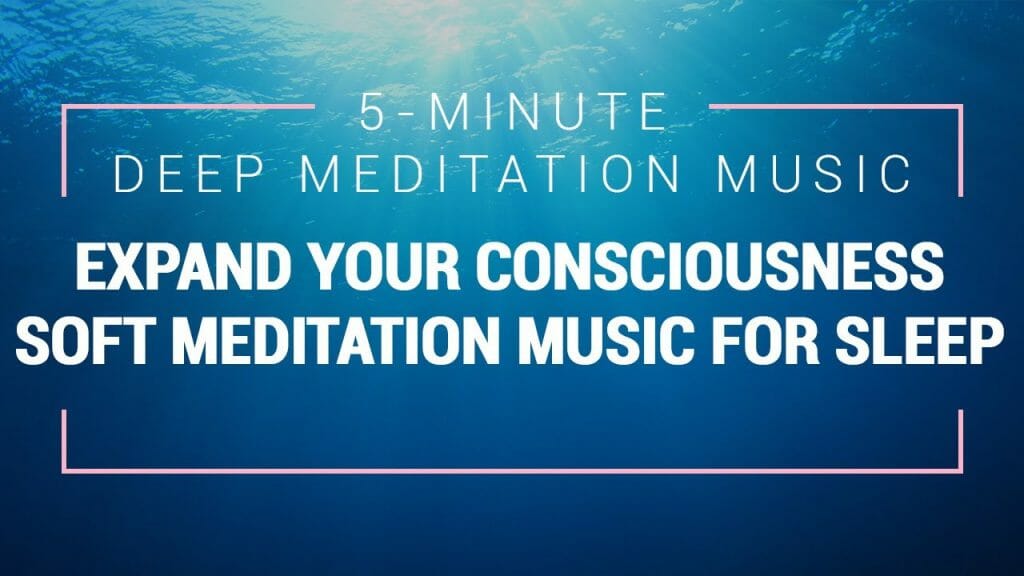 5-MINUTE
DEEP MEDITATION MUSIC

EXPAND YOUR CONSCIOUSNESS
SOFT MEDITATION MUSIC FOR SLEEP